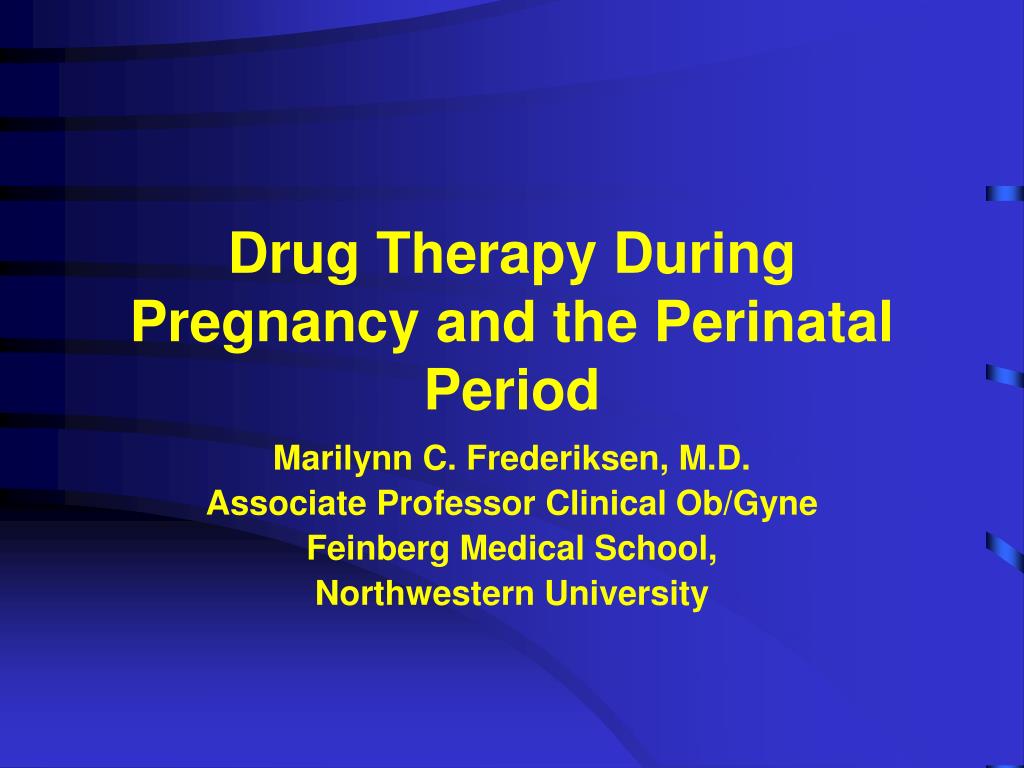 Drug Therapy During Pregnancy and the Perinatal Period

Marilynn C. Frederiksen, M.D.
Associate Professor Clinical Ob/Gyne
Feinberg Medical School,
Northwestern University